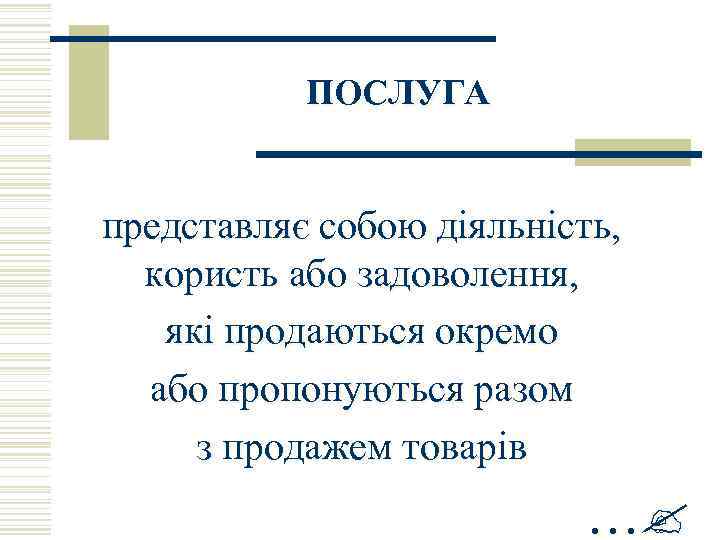 ПОСЛУГА

представляє собою діяльність, користь або задоволення, які продаються окремо або пропонуються разом з продажем товарів

…